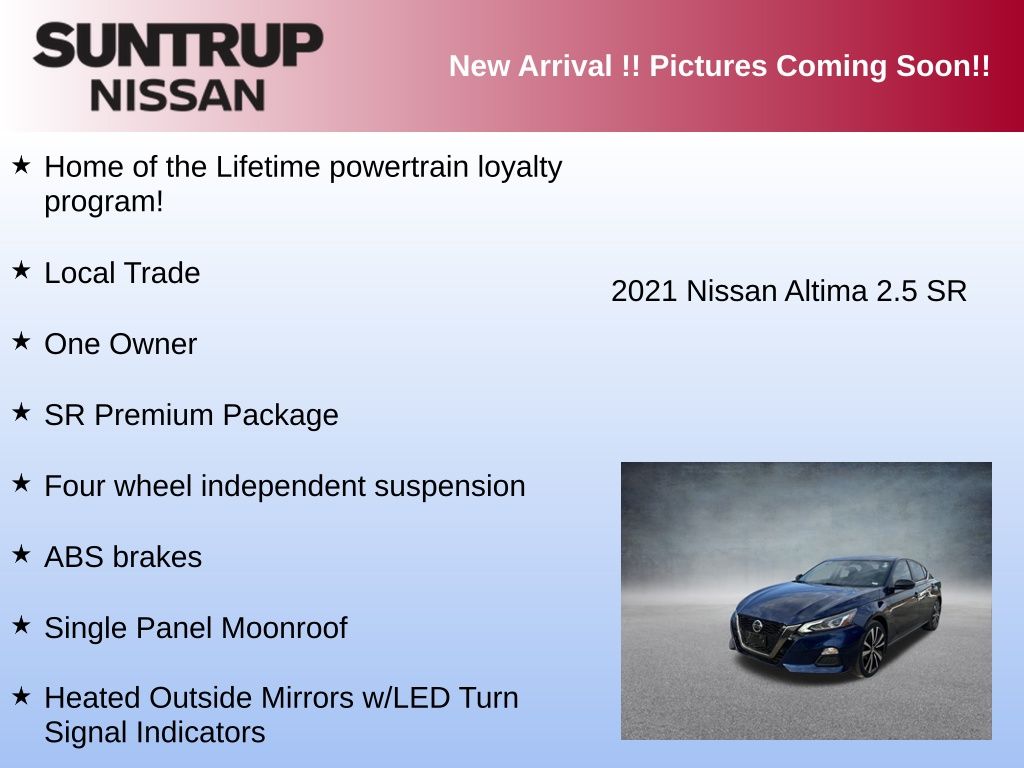 SUNTRUP NISSAN

New Arrival !! Pictures Coming Soon!!

★ Home of the Lifetime powertrain loyalty program!

★ Local Trade

★ One Owner

★ SR Premium Package

★ Four wheel independent suspension

★ ABS brakes

★ Single Panel Moonroof

★ Heated Outside Mirrors w/LED Turn Signal Indicators

2021 Nissan Altima 2.5 SR